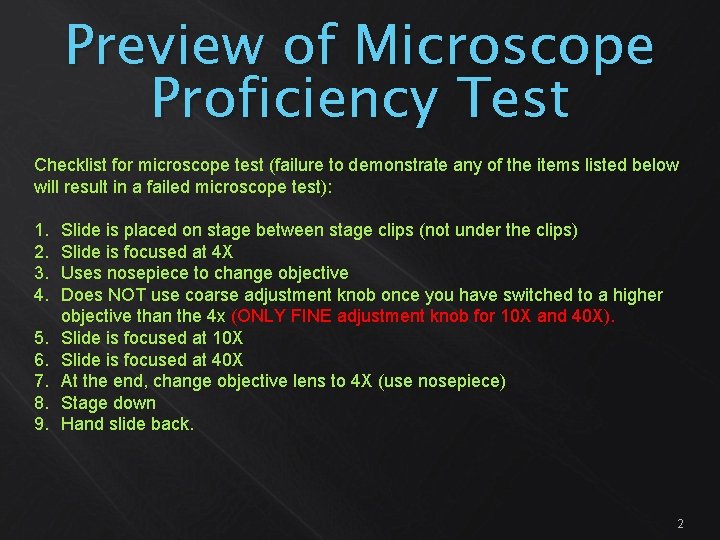 Preview of Microscope Proficiency Test

Checklist for microscope test (failure to demonstrate any of the items listed below will result in a failed microscope test):

1. Slide is placed on stage between stage clips (not under the clips)
2. Slide is focused at 4X
3. Uses nosepiece to change objective
4. Does NOT use coarse adjustment knob once you have switched to a higher objective than the 4x (ONLY FINE adjustment knob for 10X and 40X).
5. Slide is focused at 10X
6. Slide is focused at 40X
7. At the end, change objective lens to 4X (use nosepiece)
8. Stage down
9. Hand slide back.

2